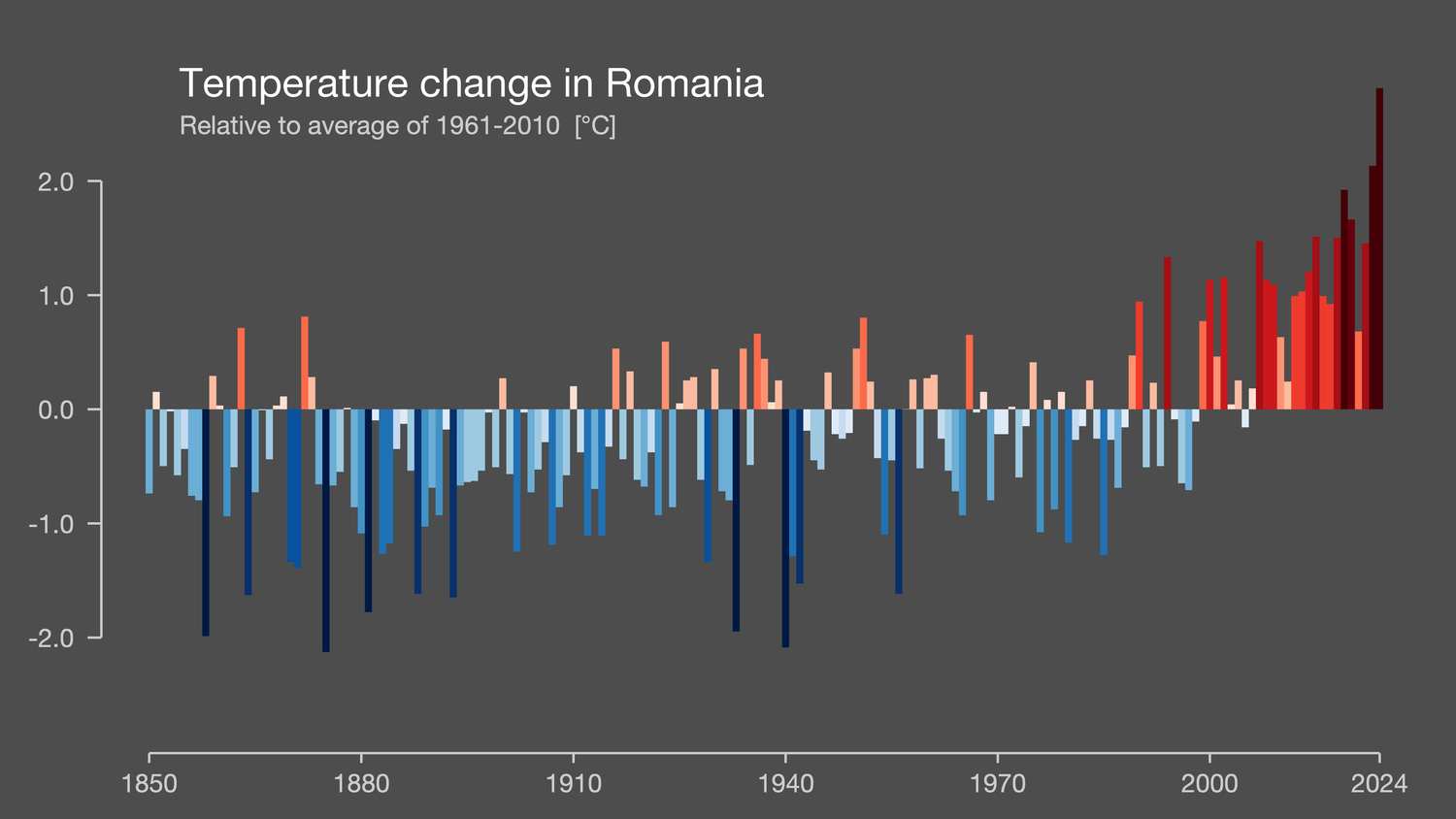 Temperature change in Romania
Relative to average of 1961-2010 [°C]

2.0
1.0
0.0
-1.0
-2.0

1850
1880
1910
1940
1970
2000
2024